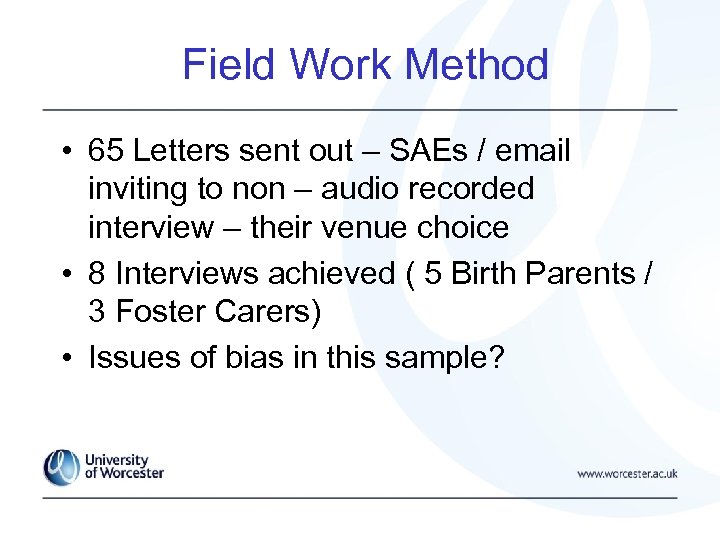 Field Work Method

• 65 Letters sent out – SAEs / email inviting to non – audio recorded interview – their venue choice
• 8 Interviews achieved ( 5 Birth Parents / 3 Foster Carers)
• Issues of bias in this sample?

University of Worcester

www.worcester.ac.uk